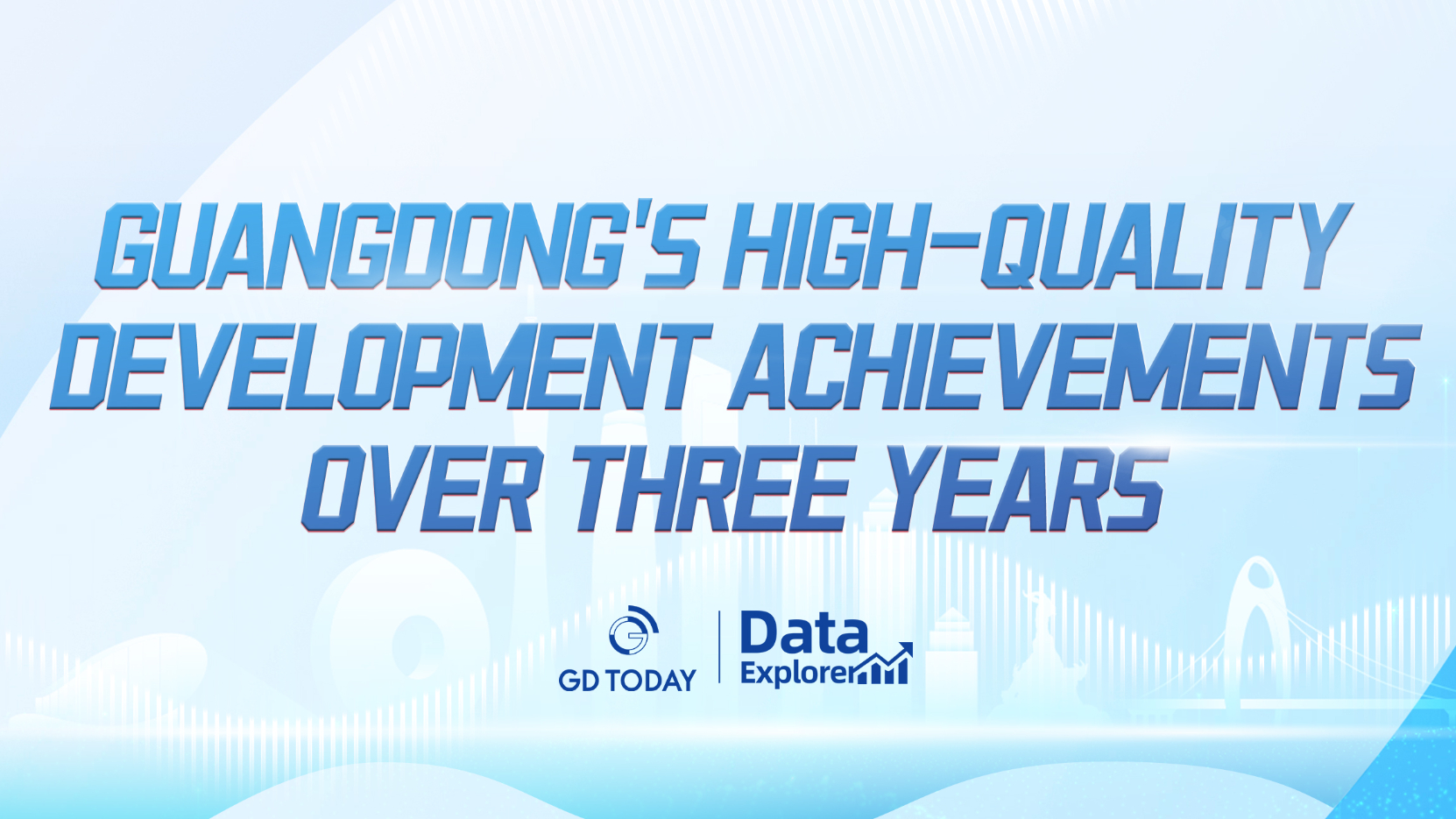 GUANGDONG'S HIGH-QUALITY DEVELOPMENT ACHIEVEMENTS OVER THREE YEARS

GD TODAY

Data Explorer